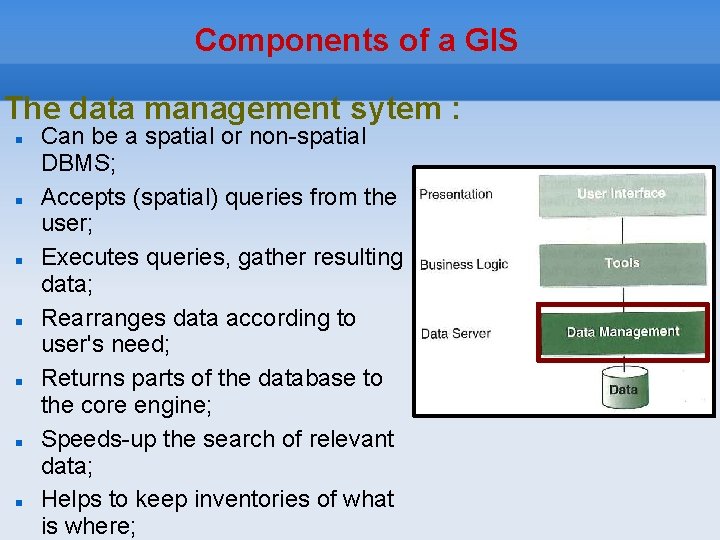 Components of a GIS

The data management sytem :

• Can be a spatial or non-spatial DBMS;
• Accepts (spatial) queries from the user;
• Executes queries, gather resulting data;
• Rearranges data according to user's need;
• Returns parts of the database to the core engine;
• Speeds-up the search of relevant data;
• Helps to keep inventories of what is where;

Presentation
User Interface
Business Logic
Tools
Data Server
Data Management
Data